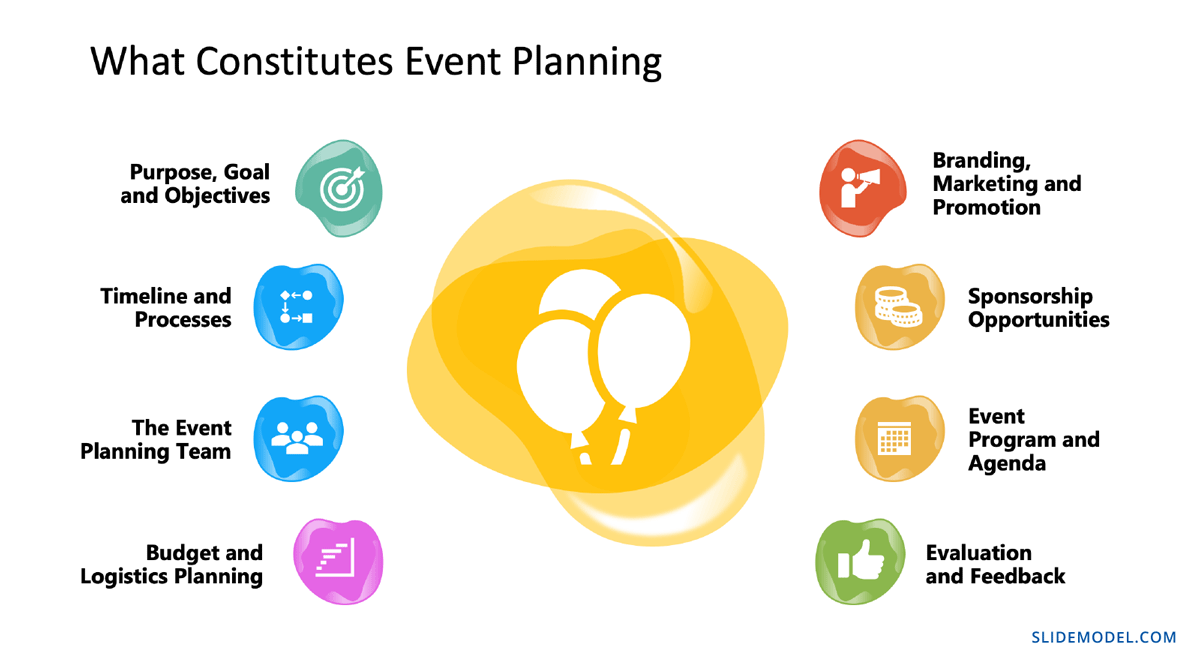 What Constitutes Event Planning

Purpose, Goal and Objectives

Timeline and Processes

The Event Planning Team

Budget and Logistics Planning

Branding, Marketing and Promotion

Sponsorship Opportunities

Event Program and Agenda

Evaluation and Feedback

SLIDEMODEL.COM